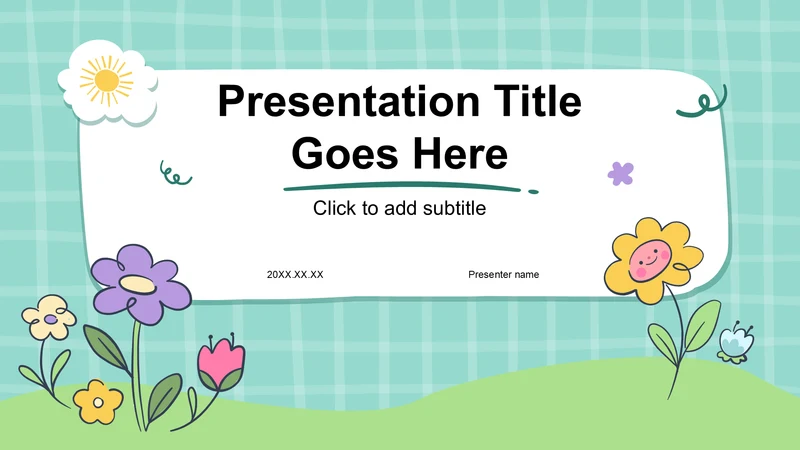 Presentation Title Goes Here

Click to add subtitle

20XX.XX.XX

Presenter name